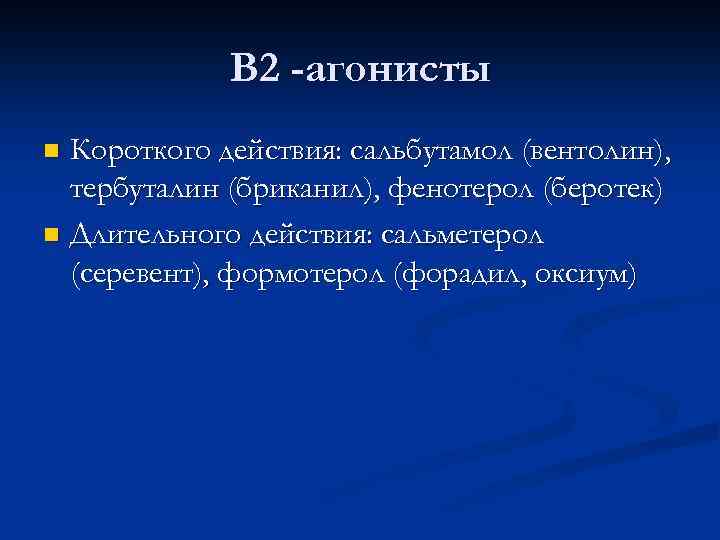 В2 -агонисты

Короткого действия: сальбутамол (вентолин), тербуталин (бриканил), фенотерол (беротек)

Длительного действия: сальметерол (серевент), формотерол (форадил, оксиум)